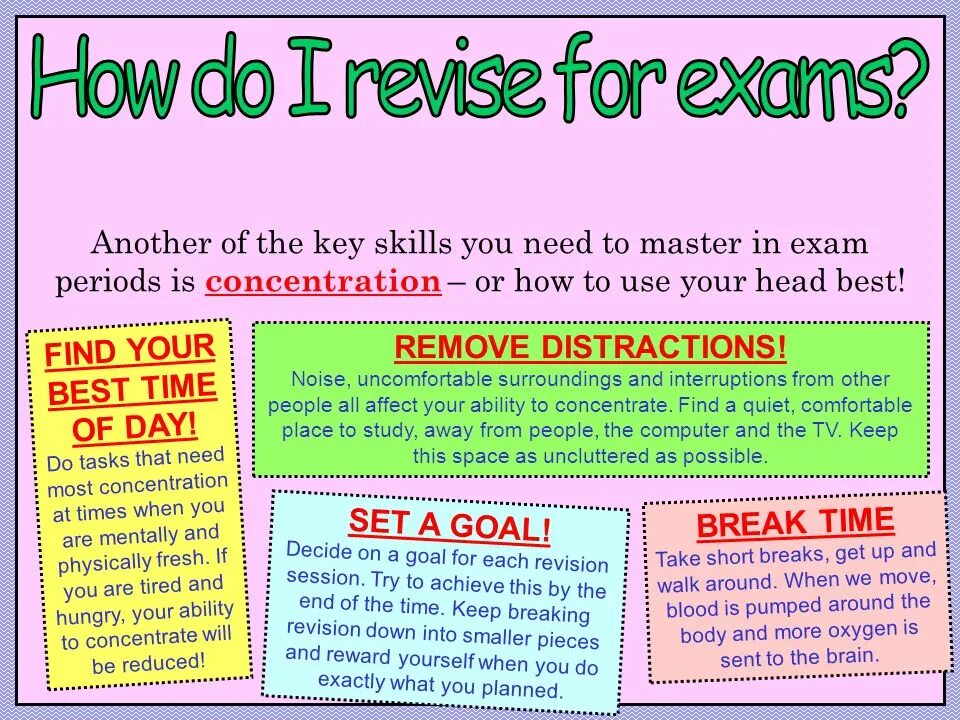 How do I revise for exams?

Another of the key skills you need to master in exam periods is concentration – or how to use your head best!

FIND YOUR BEST TIME OF DAY!
Do tasks that need most concentration at times when you are mentally and physically fresh. If you are tired and hungry, your ability to concentrate will be reduced!

REMOVE DISTRACTIONS!
Noise, uncomfortable surroundings and interruptions from other people all affect your ability to concentrate. Find a quiet, comfortable place to study, away from people, the computer and the TV. Keep this space as uncluttered as possible.

SET A GOAL!
Decide on a goal for each revision session. Try to achieve this by the end of the time. Keep breaking revision down into smaller pieces and reward yourself when you do exactly what you planned.

BREAK TIME
Take short breaks, get up and walk around. When we move, blood is pumped around the body and more oxygen is sent to the brain.